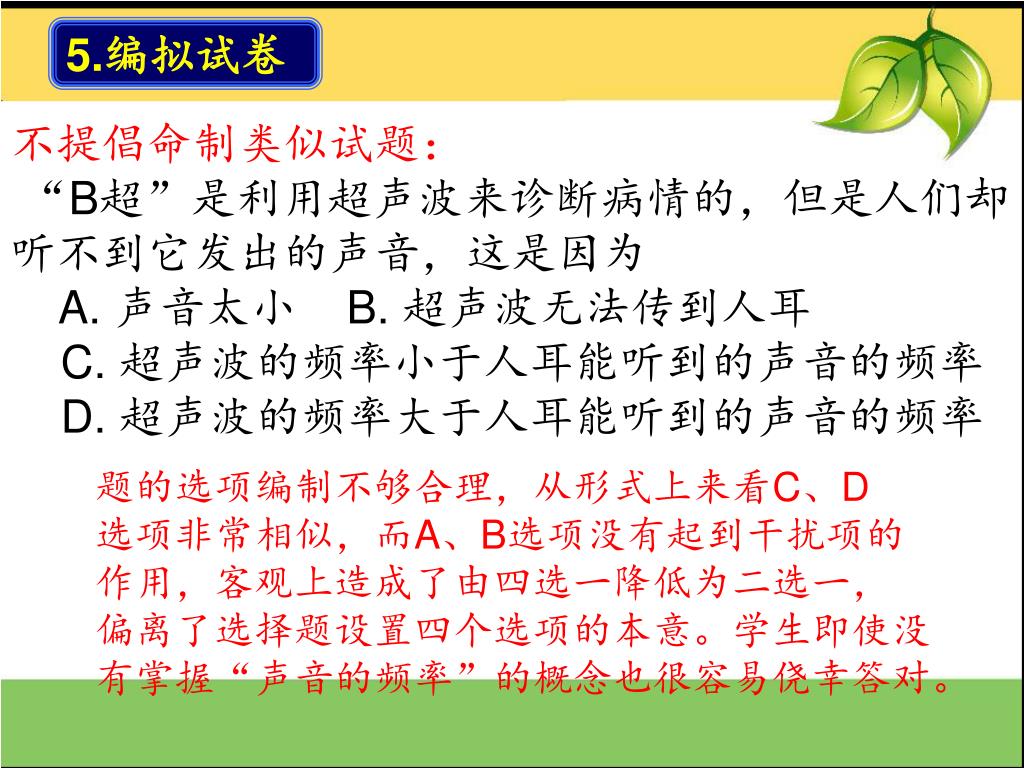 5.编拟试卷

不提倡命制类似试题：

“B超”是利用超声波来诊断病情的，但是人们却听不到它发出的声音，这是因为

A. 声音太小　B. 超声波无法传到人耳

C. 超声波的频率小于人耳能听到的声音的频率

D. 超声波的频率大于人耳能听到的声音的频率

题的选项编制不够合理，从形式上来看C、D选项非常相似，而A、B选项没有起到干扰项的作用，客观上造成了由四选一降低为二选一，偏离了选择题设置四个选项的本意。学生即使没有掌握“声音的频率”的概念也很容易侥幸答对。